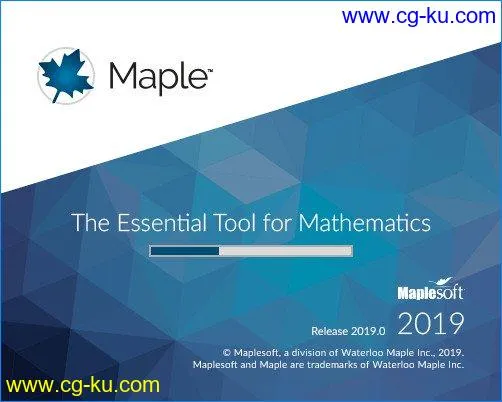 www.cg-ku.com

Maple™

The Essential Tool for Mathematics

Maplesoft

Release 2019.0 2019

© Maplesoft, a division of Waterloo Maple Inc., 2019.
Maplesoft and Maple are trademarks of Waterloo Maple Inc.

www.cg-ku.com